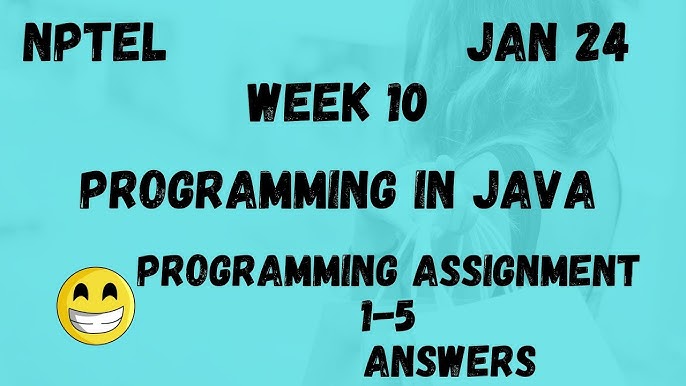 NPTEL JAN 24

WEEK 10

PROGRAMMING IN JAVA

PROGRAMMING ASSIGNMENT 1-5 ANSWERS